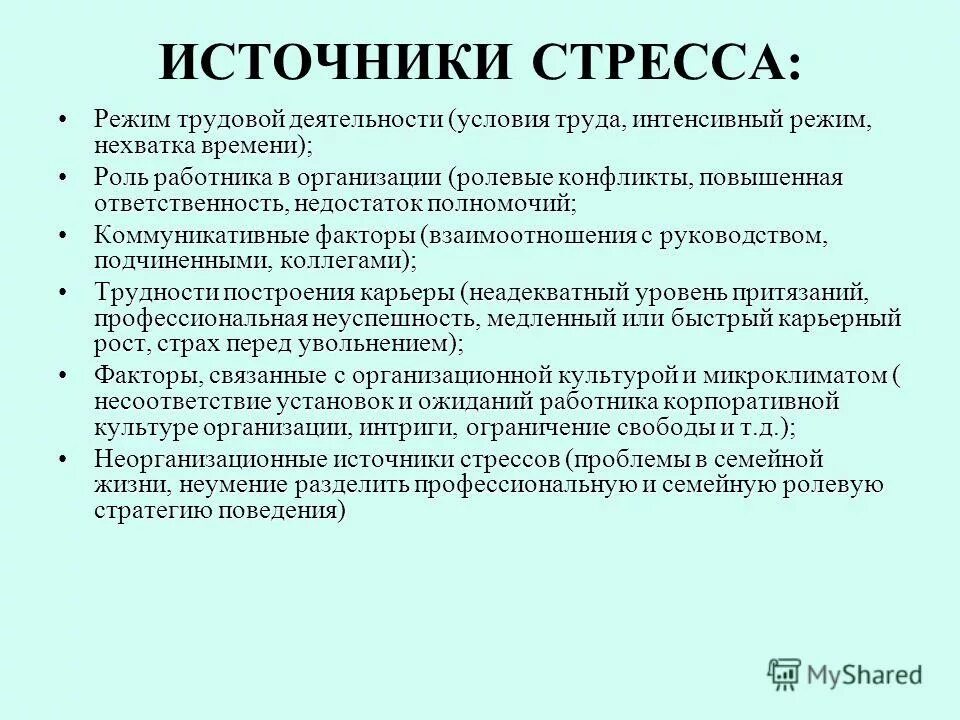 ИСТОЧНИКИ СТРЕССА:

• Режим трудовой деятельности (условия труда, интенсивный режим, нехватка времени);
• Роль работника в организации (ролевые конфликты, повышенная ответственность, недостаток полномочий;
• Коммуникативные факторы (взаимоотношения с руководством, подчиненными, коллегами);
• Трудности построения карьеры (неадекватный уровень притязаний, профессиональная неуспешность, медленный или быстрый карьерный рост, страх перед увольнением);
• Факторы, связанные с организационной культурой и микроклиматом ( несоответствие установок и ожиданий работника корпоративной культуре организации, интриги, ограничение свободы и т.д.);
• Неорганизационные источники стрессов (проблемы в семейной жизни, неумение разделить профессиональную и семейную ролевую стратегию поведения)

MyShared